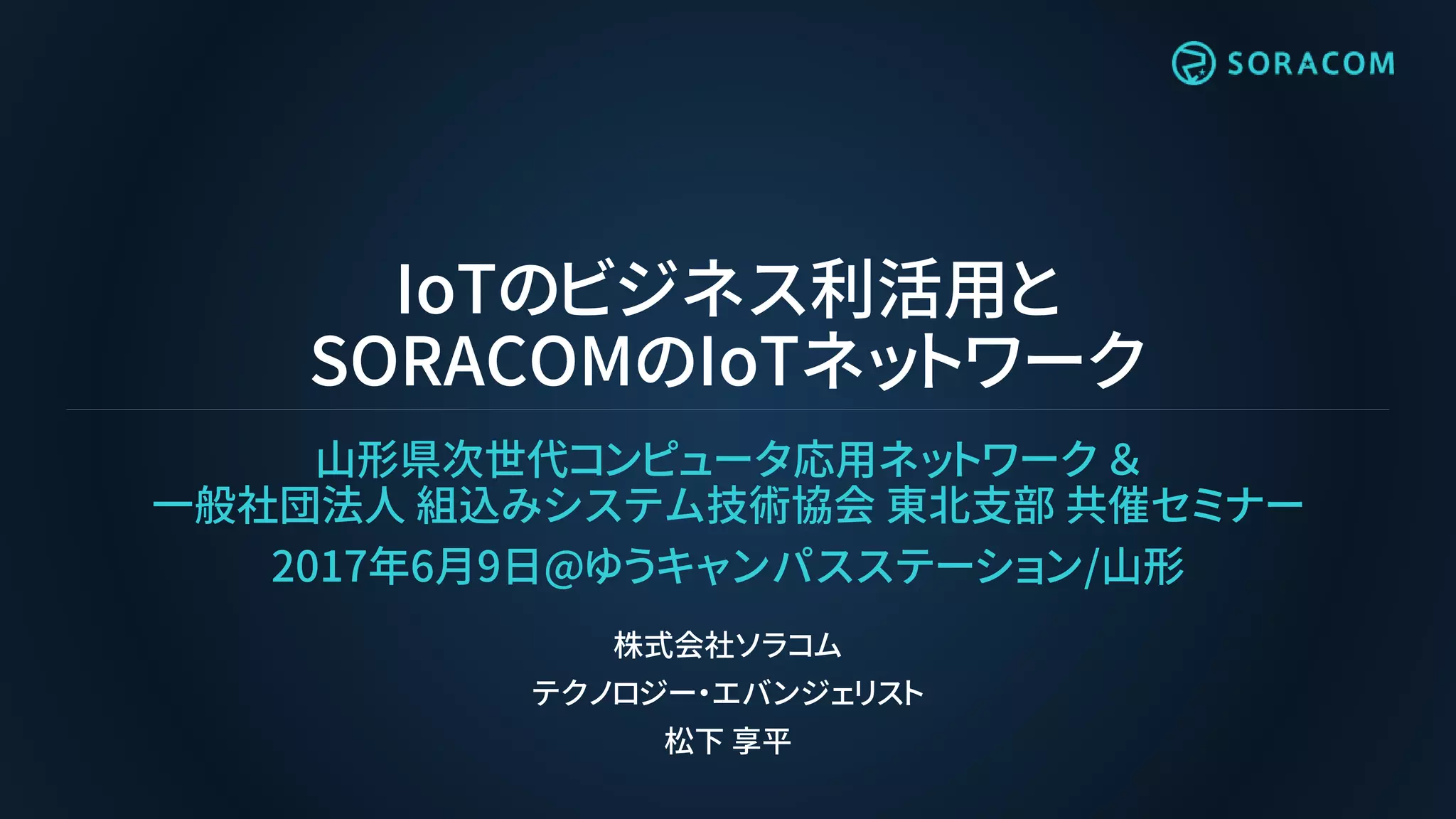 SORACOM

IoTのビジネス利活用と
SORACOMのIoTネットワーク

山形県次世代コンピュータ応用ネットワーク &
一般社団法人 組込みシステム技術協会 東北支部 共催セミナー
2017年6月9日@ゆうキャンパスステーション/山形

株式会社ソラコム
テクノロジー・エバンジェリスト
松下 享平